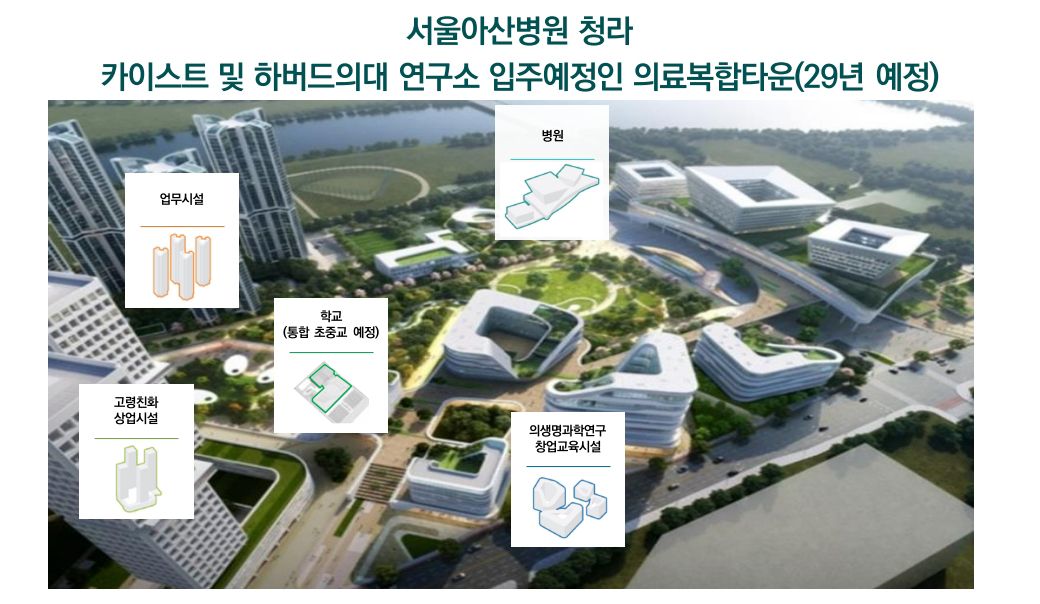 서울아산병원 청라
카이스트 및 하버드의대 연구소 입주예정인 의료복합타운(29년 예정)

병원

업무시설

학교
(통합 초중교 예정)

고령친화
상업시설

의생명과학연구
창업교육시설